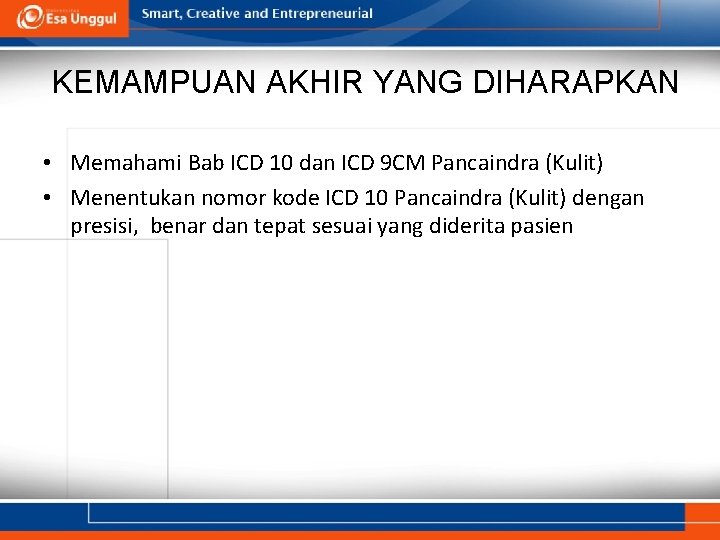 Esa Unggul

Smart, Creative and Entrepreneurial

KEMAMPUAN AKHIR YANG DIHARAPKAN

• Memahami Bab ICD 10 dan ICD 9CM Pancaindra (Kulit)
• Menentukan nomor kode ICD 10 Pancaindra (Kulit) dengan presisi, benar dan tepat sesuai yang diderita pasien